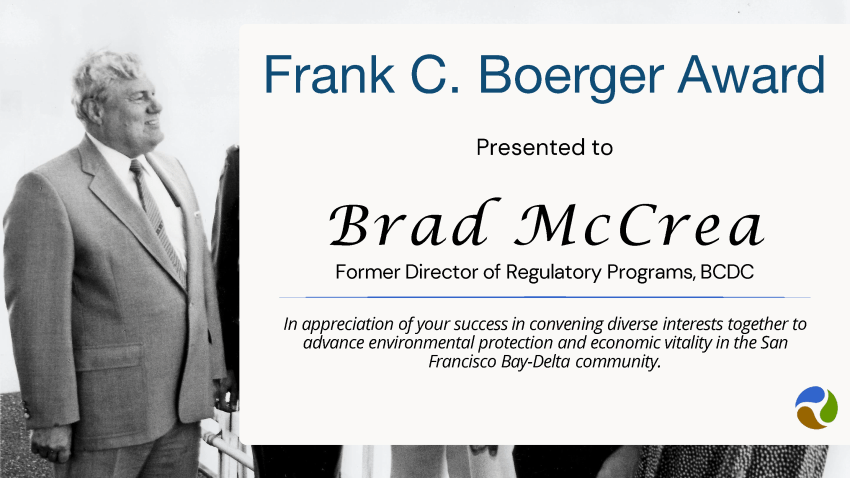 Frank C. Boerger Award

Presented to

Brad McCrea

Former Director of Regulatory Programs, BCDC

In appreciation of your success in convening diverse interests together to advance environmental protection and economic vitality in the San Francisco Bay-Delta community.